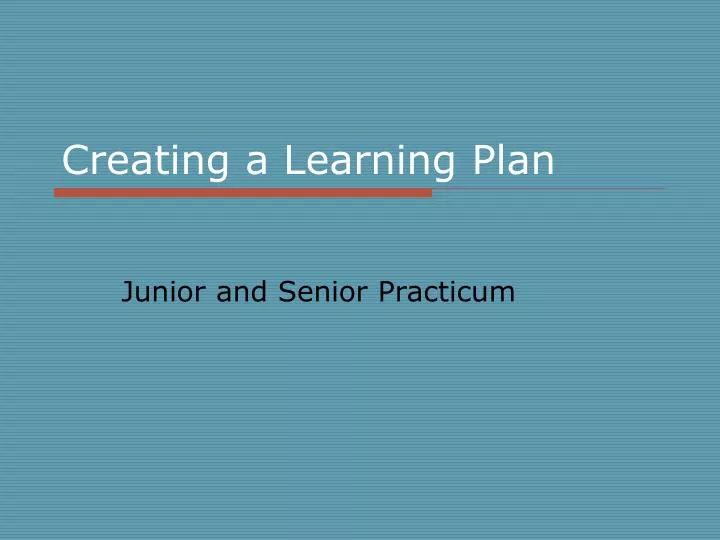 Creating a Learning Plan

Junior and Senior Practicum